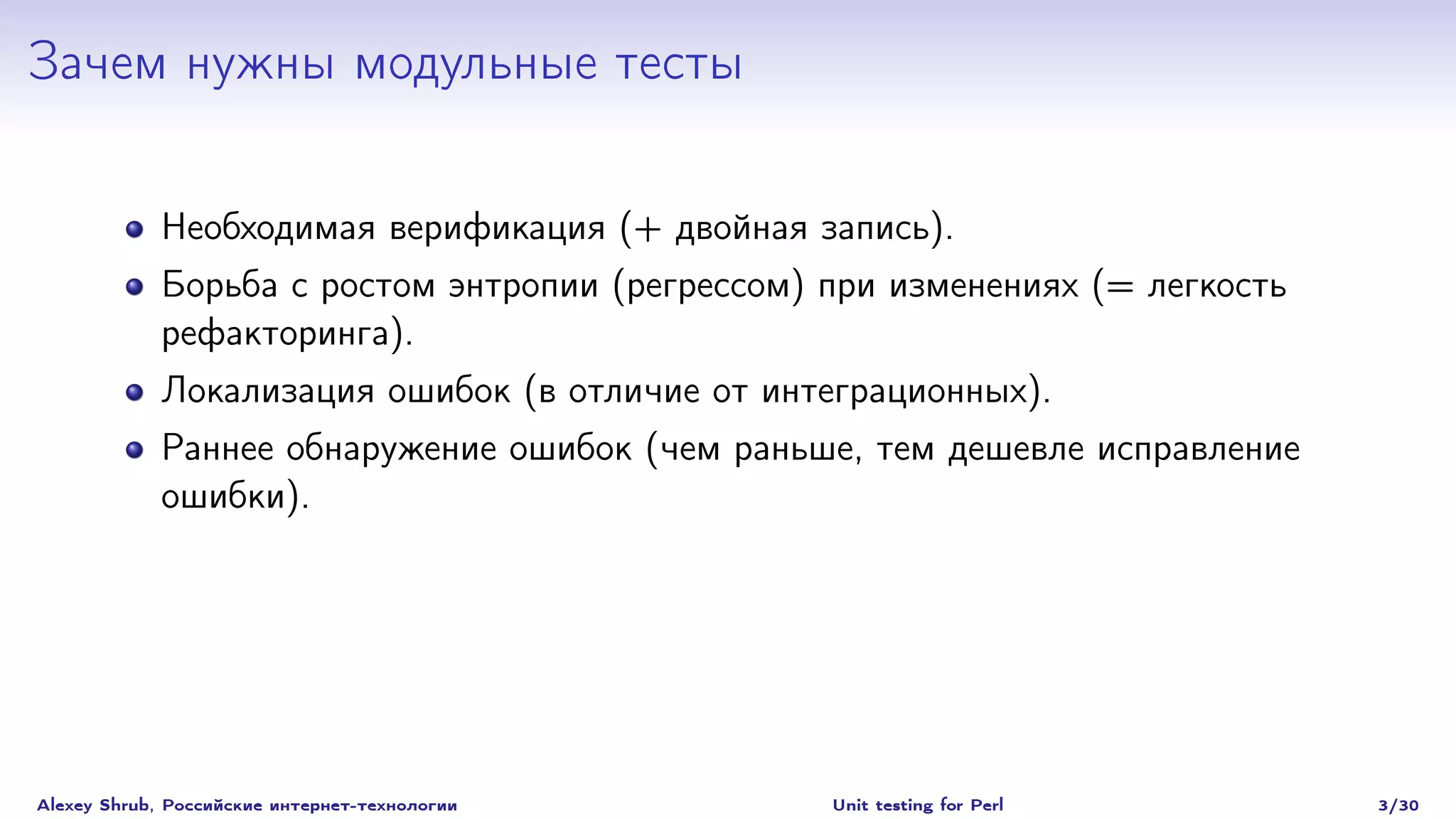 Зачем нужны модульные тесты

- Необходимая верификация (+ двойная запись).
- Борьба с ростом энтропии (регрессом) при изменениях (= легкость рефакторинга).
- Локализация ошибок (в отличие от интеграционных).
- Раннее обнаружение ошибок (чем раньше, тем дешевле исправление ошибки).

Alexey Shrub, Российские интернет-технологии

Unit testing for Perl

3/30